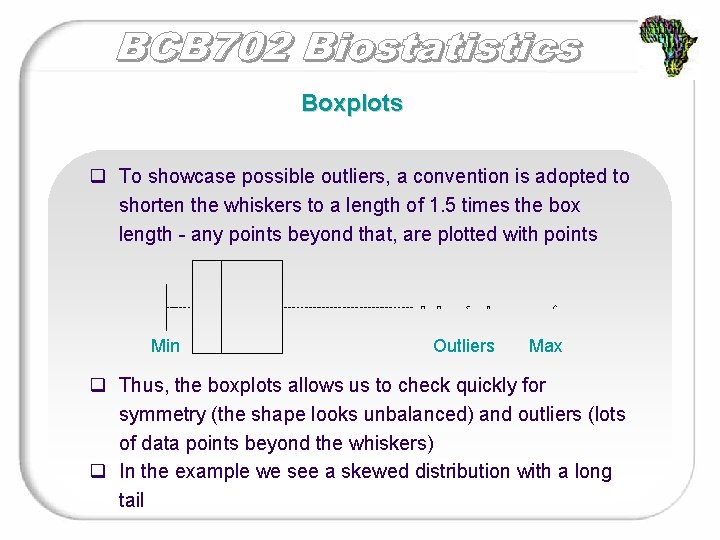 BCB702 Biostatistics

Boxplots

❑ To showcase possible outliers, a convention is adopted to shorten the whiskers to a length of 1.5 times the box length - any points beyond that, are plotted with points

Min

Outliers

Max

❑ Thus, the boxplots allows us to check quickly for symmetry (the shape looks unbalanced) and outliers (lots of data points beyond the whiskers)

❑ In the example we see a skewed distribution with a long tail